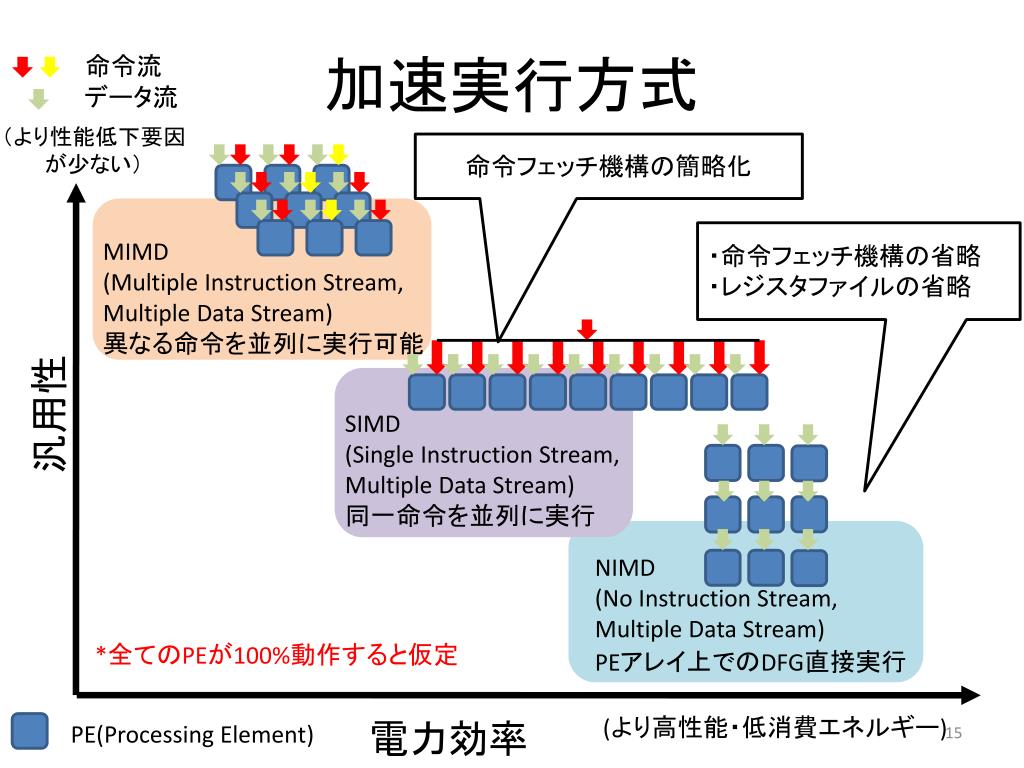 命令流
データ流

加速実行方式

(より性能低下要因が少ない)

命令フェッチ機構の簡略化

・命令フェッチ機構の省略
・レジスタファイルの省略

MIMD
(Multiple Instruction Stream, Multiple Data Stream)
異なる命令を並列に実行可能

汎用性

SIMD
(Single Instruction Stream, Multiple Data Stream)
同一命令を並列に実行

NIMD
(No Instruction Stream, Multiple Data Stream)
PEアレイ上でのDFG直接実行

*全てのPEが100%動作すると仮定

PE(Processing Element)

電力効率

(より高性能・低消費エネルギー)

15